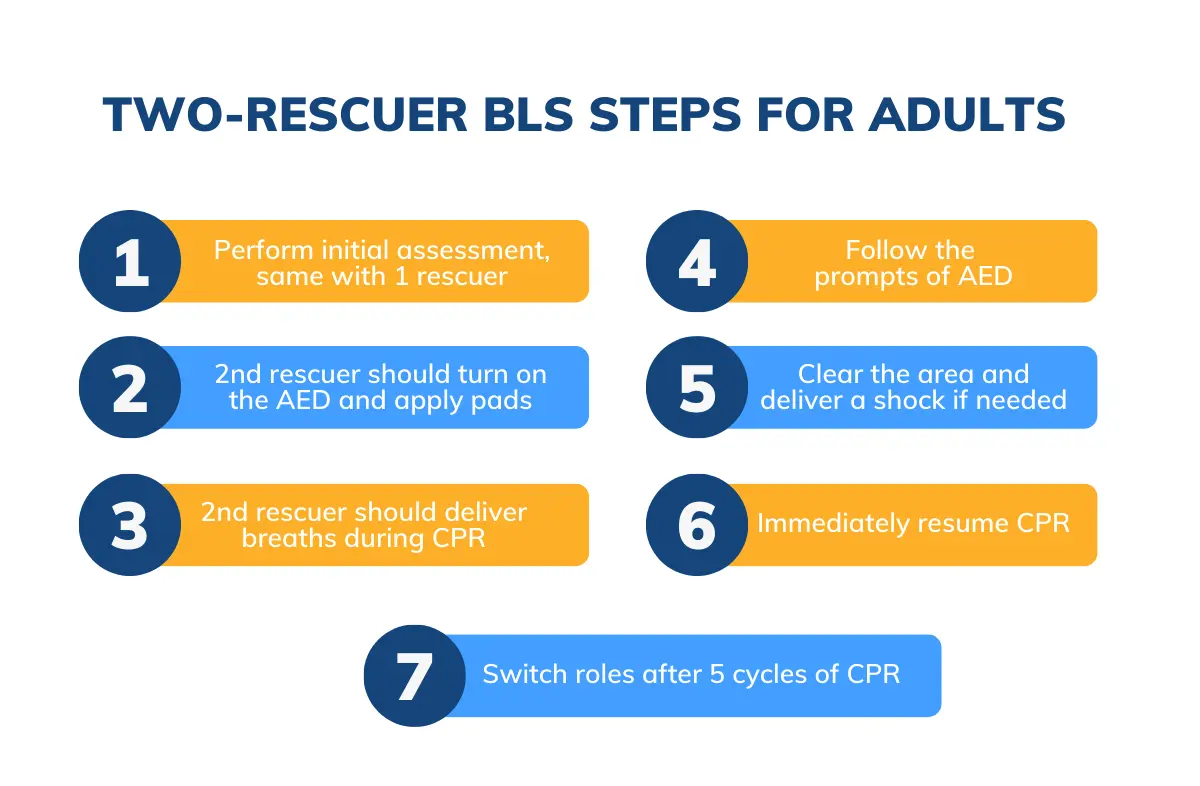 TWO-RESCUER BLS STEPS FOR ADULTS

1 Perform initial assessment, same with 1 rescuer

2 2nd rescuer should turn on the AED and apply pads

3 2nd rescuer should deliver breaths during CPR

4 Follow the prompts of AED

5 Clear the area and deliver a shock if needed

6 Immediately resume CPR

7 Switch roles after 5 cycles of CPR